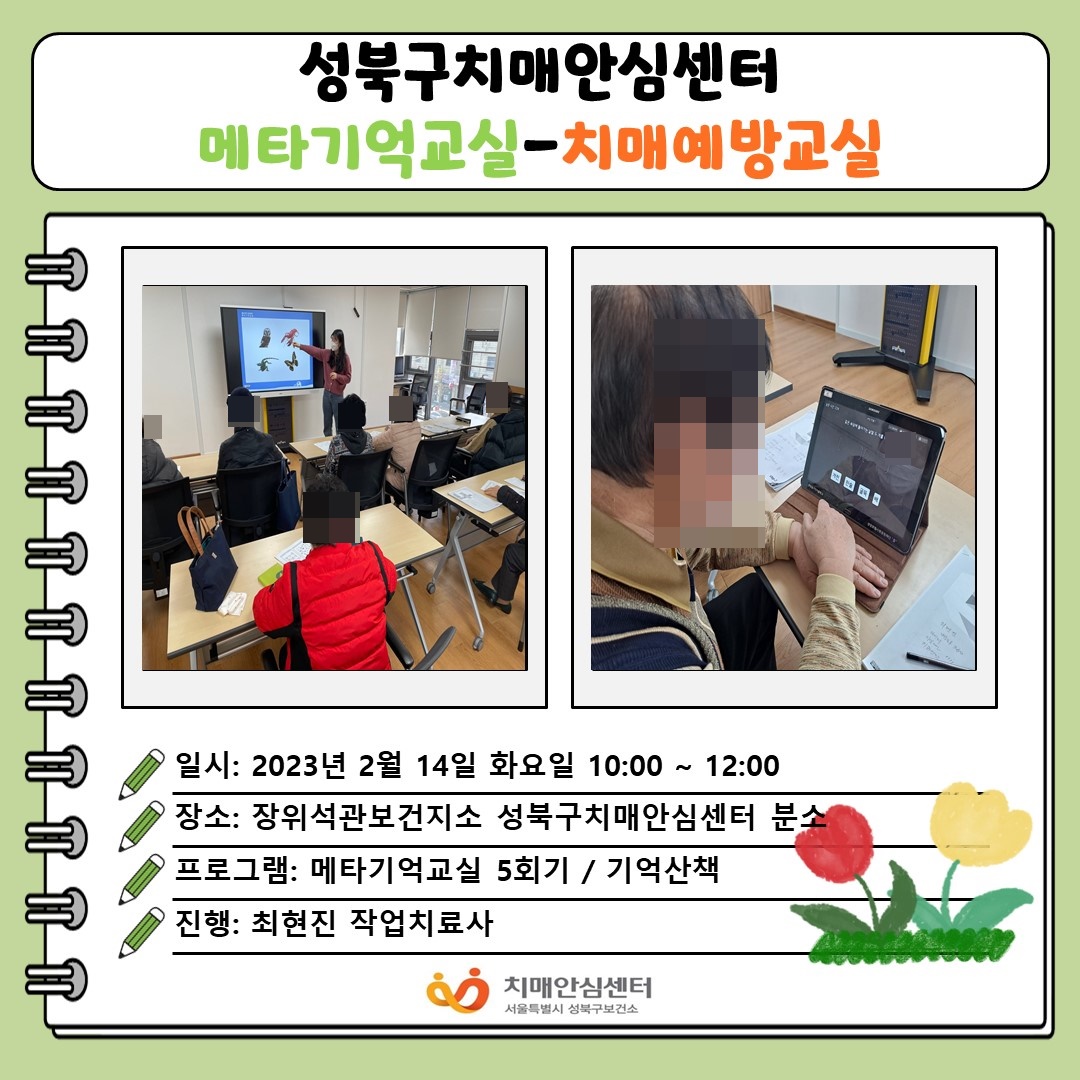 성북구치매안심센터
메타기억교실-치매예방교실

일시: 2023년 2월 14일 화요일 10:00 ~ 12:00
장소: 장위석관보건지소 성북구치매안심센터 분소
프로그램: 메타기억교실 5회기 / 기억산책
진행: 최현진 작업치료사

치매안심센터
서울특별시 성북구보건소